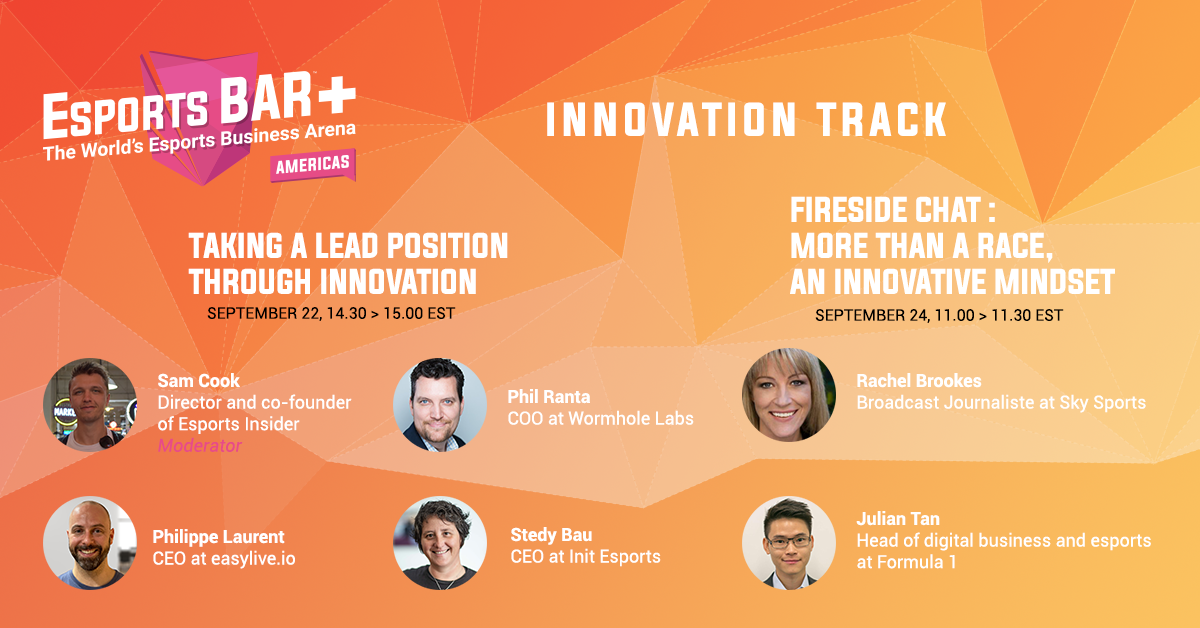 ESPORTS BAR+
The World's Esports Business Arena
AMERICAS

INNOVATION TRACK

TAKING A LEAD POSITION THROUGH INNOVATION
SEPTEMBER 22, 14.30 > 15.00 EST

Sam Cook
Director and co-founder of Esports Insider
Moderator

Phil Ranta
COO at Wormhole Labs

Philippe Laurent
CEO at easylive.io

Stedy Bau
CEO at Init Esports

FIRESIDE CHAT : MORE THAN A RACE, AN INNOVATIVE MINDSET
SEPTEMBER 24, 11.00 > 11.30 EST

Rachel Brookes
Broadcast Journaliste at Sky Sports

Julian Tan
Head of digital business and esports at Formula 1